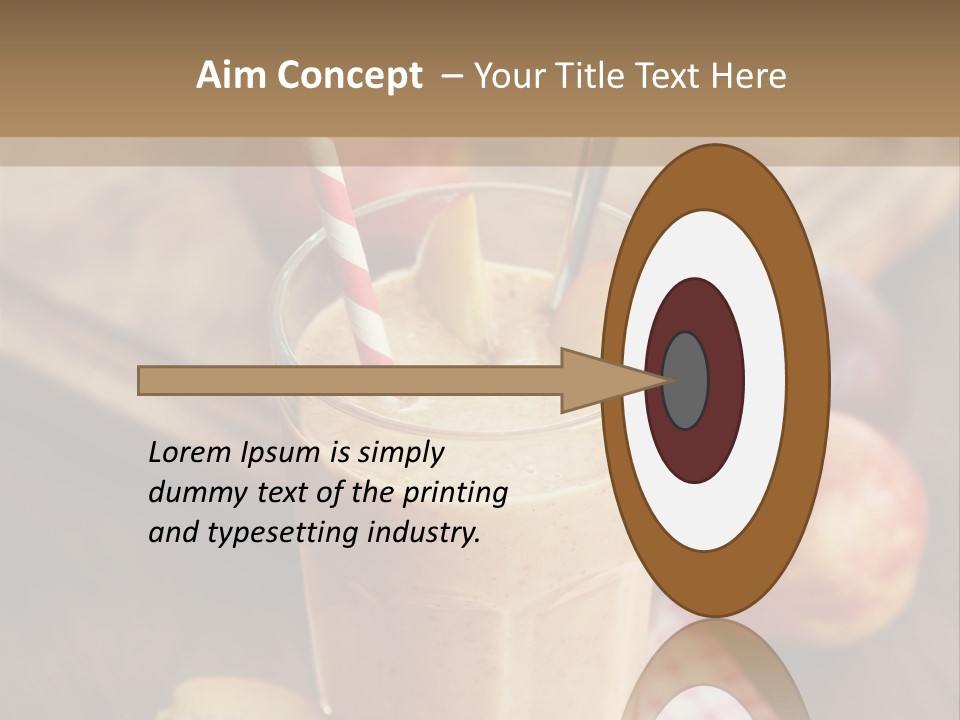 Aim Concept – Your Title Text Here

Lorem Ipsum is simply dummy text of the printing and typesetting industry.